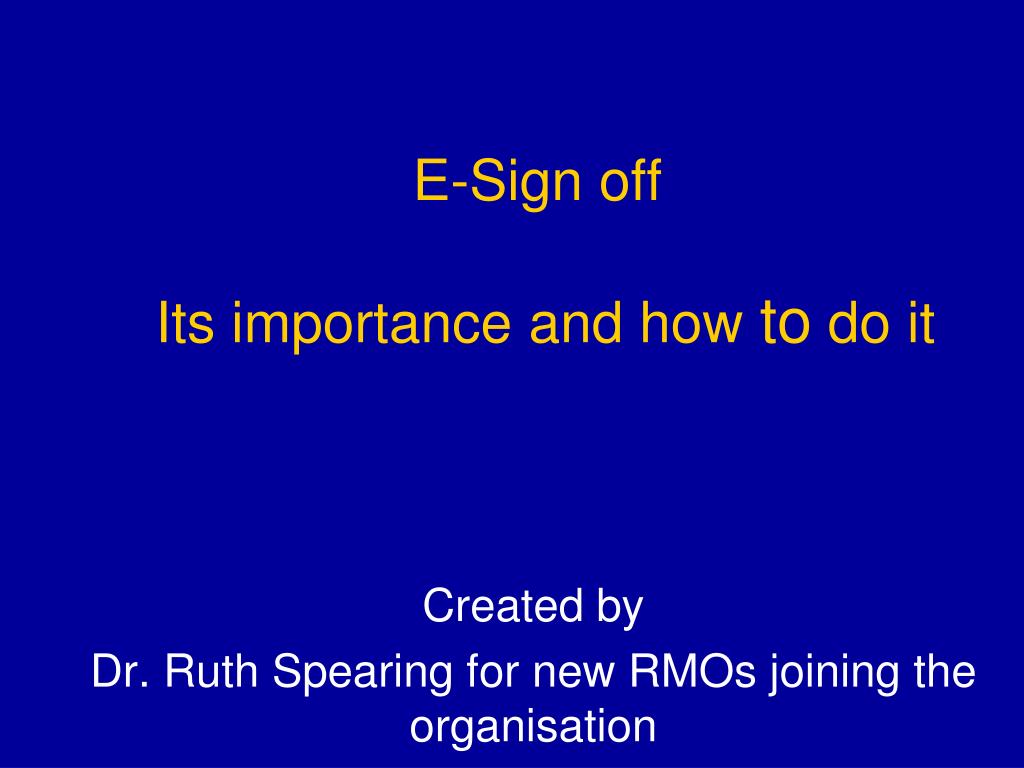 E-Sign off

Its importance and how to do it

Created by

Dr. Ruth Spearing for new RMOs joining the organisation